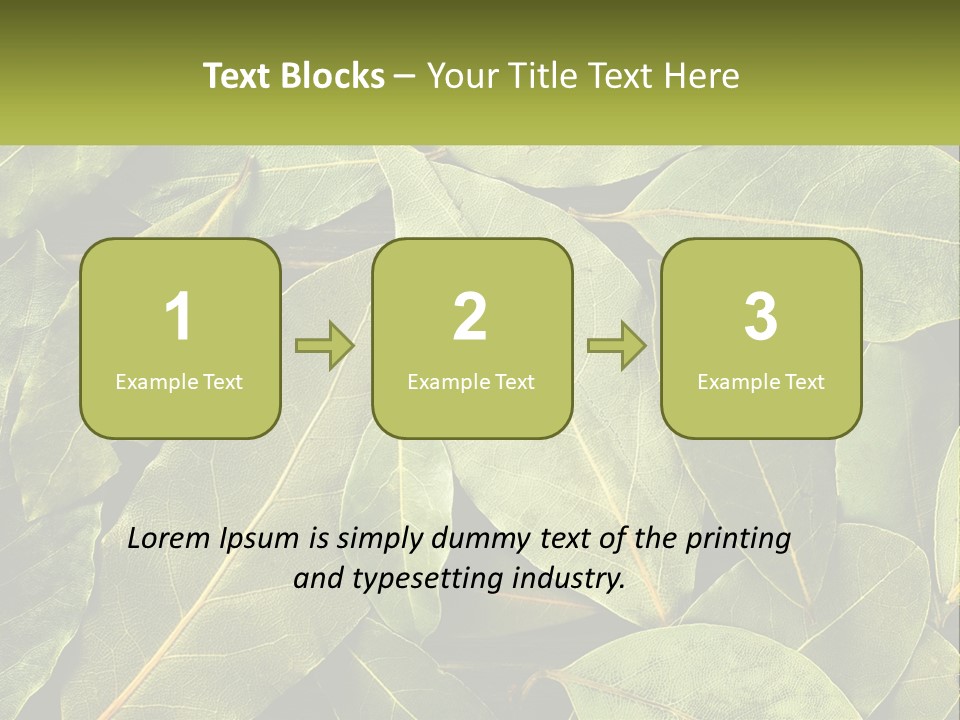 Text Blocks – Your Title Text Here

1
Example Text

2
Example Text

3
Example Text

Lorem Ipsum is simply dummy text of the printing and typesetting industry.